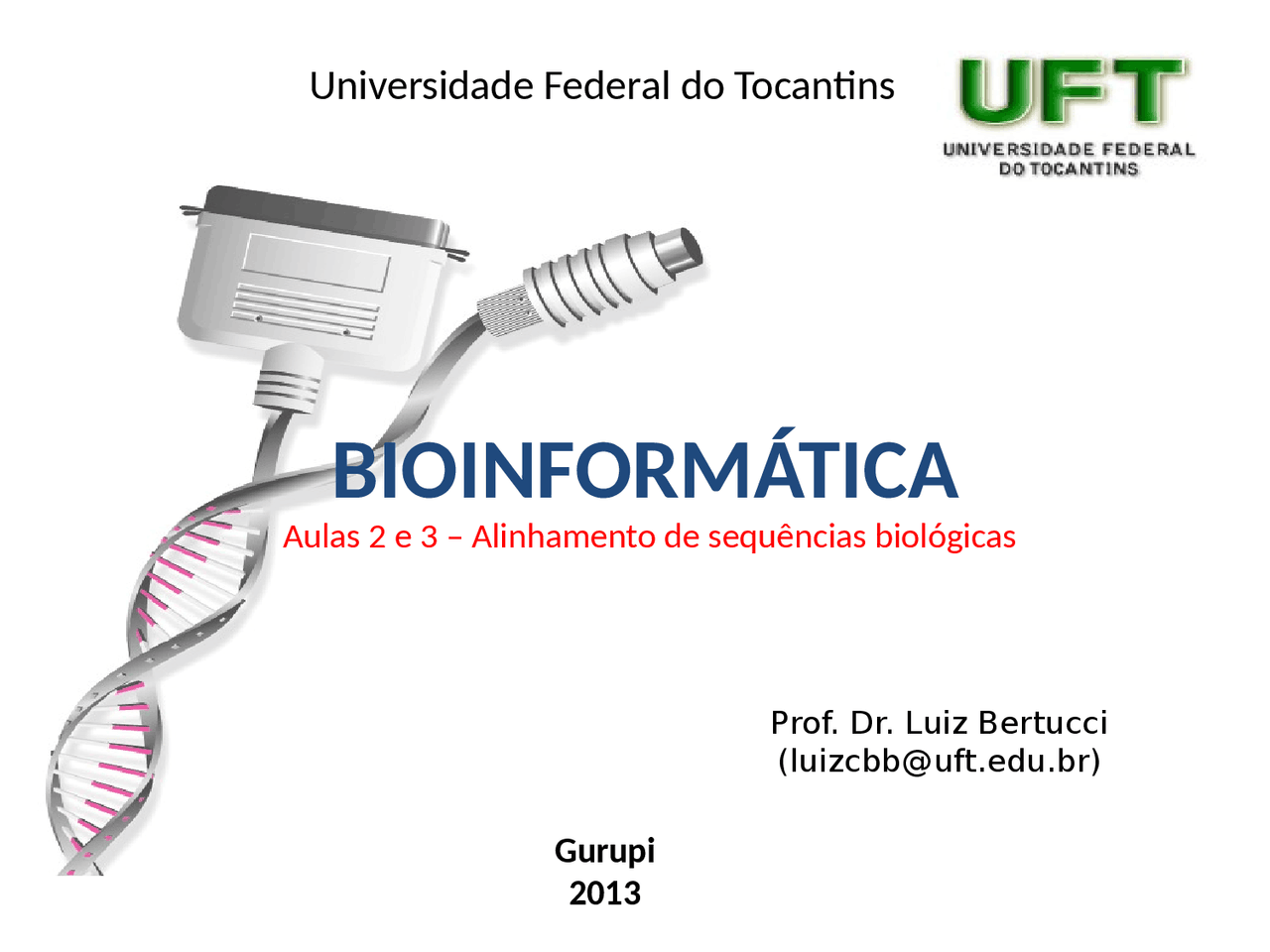 Universidade Federal do Tocantins

UFT
UNIVERSIDADE FEDERAL DO TOCANTINS

BIOINFORMÁTICA

Aulas 2 e 3 – Alinhamento de sequências biológicas

Prof. Dr. Luiz Bertucci
(luizcbb@uft.edu.br)

Gurupi
2013